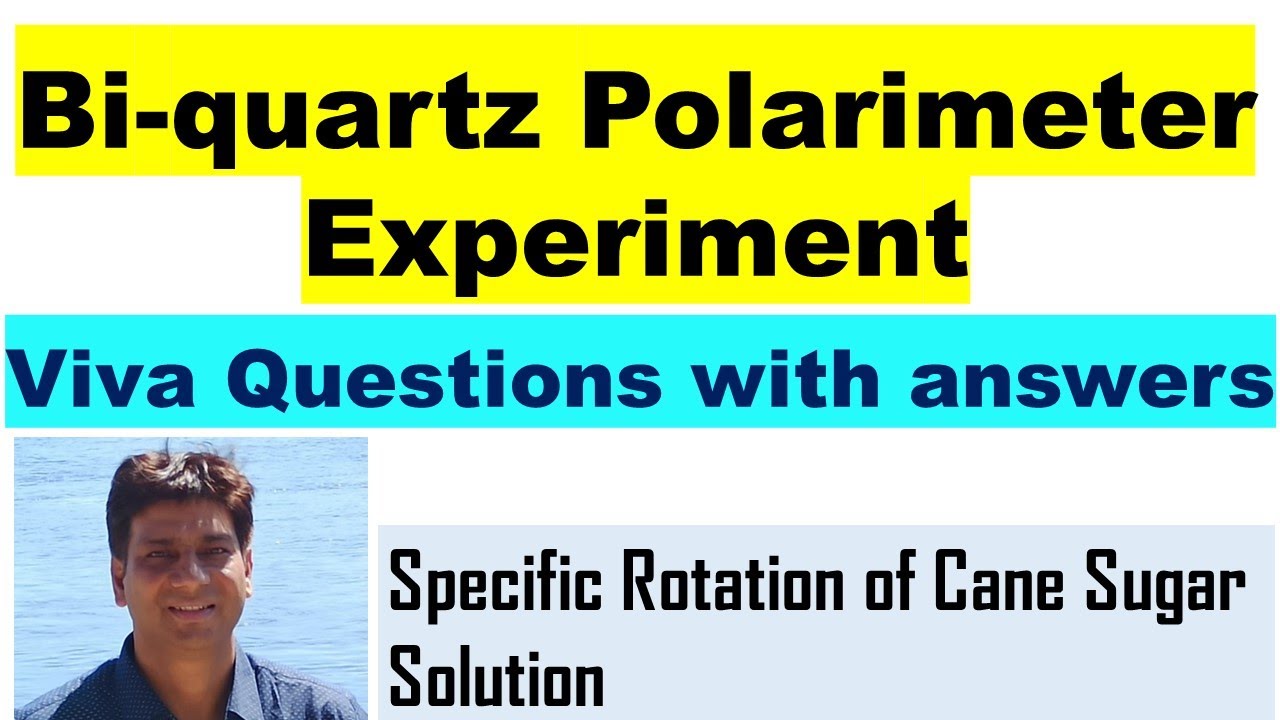 Bi-quartz Polarimeter Experiment

Viva Questions with answers

Specific Rotation of Cane Sugar Solution